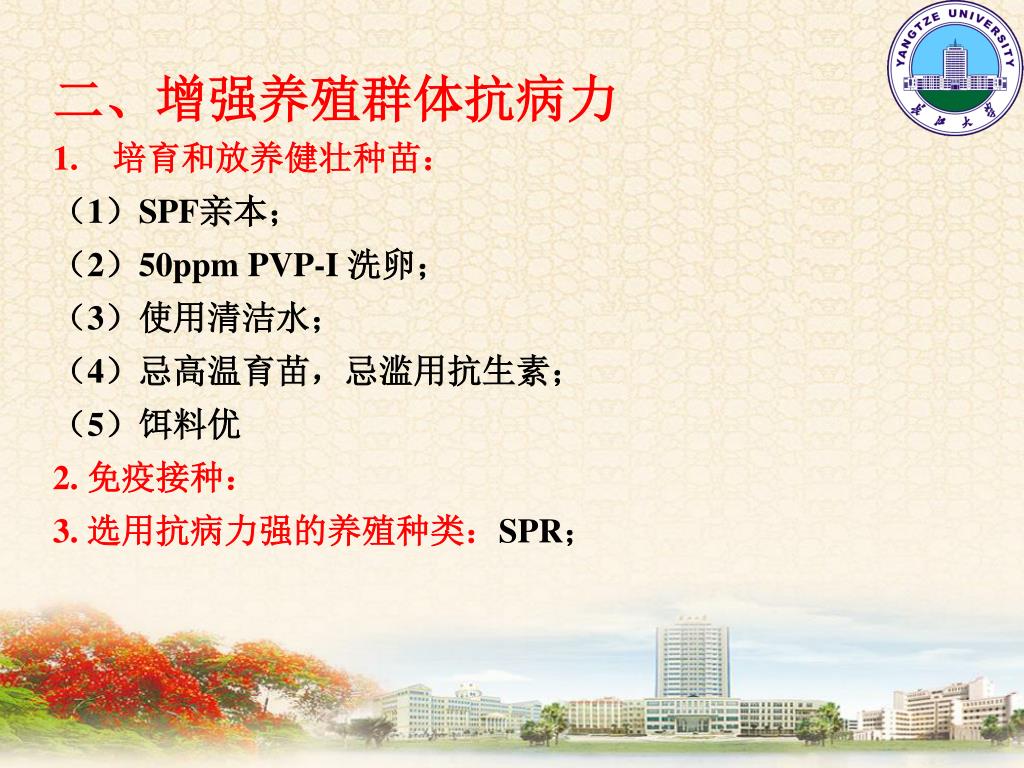 YANGTZE UNIVERSITY
长江大学

二、增强养殖群体抗病力

1. 培育和放养健壮种苗：

（1）SPF亲本；

（2）50ppm PVP-I 洗卵；

（3）使用清洁水；

（4）忌高温育苗，忌滥用抗生素；

（5）饵料优

2. 免疫接种：

3. 选用抗病力强的养殖种类：SPR；